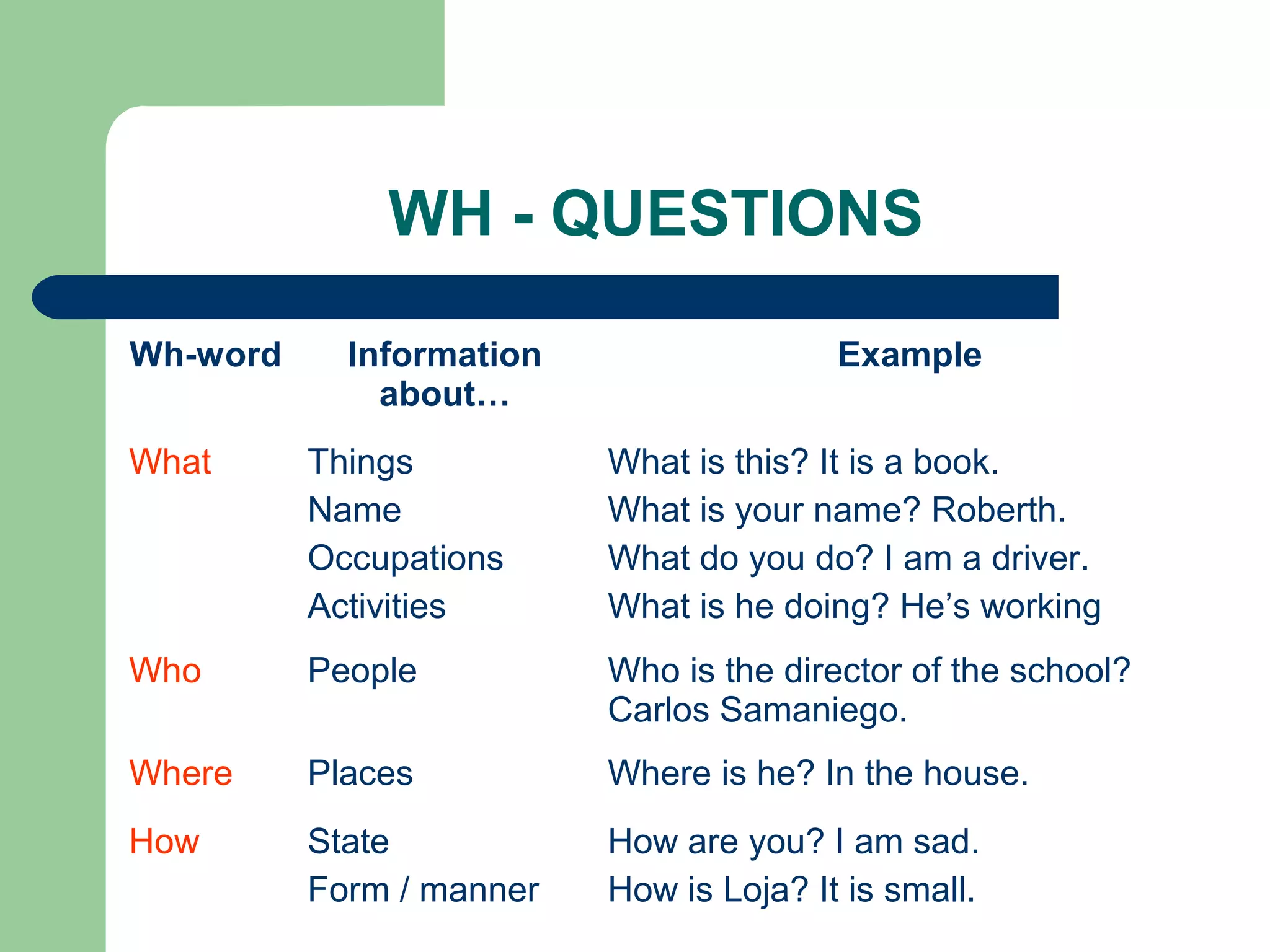 WH - QUESTIONS

| Wh-word | Information about… | Example |
|---|---|---|
| What | Things | What is this? It is a book. |
| | Name | What is your name? Roberth. |
| | Occupations | What do you do? I am a driver. |
| | Activities | What is he doing? He’s working |
| Who | People | Who is the director of the school? Carlos Samaniego. |
| Where | Places | Where is he? In the house. |
| How | State | How are you? I am sad. |
| | Form / manner | How is Loja? It is small. |